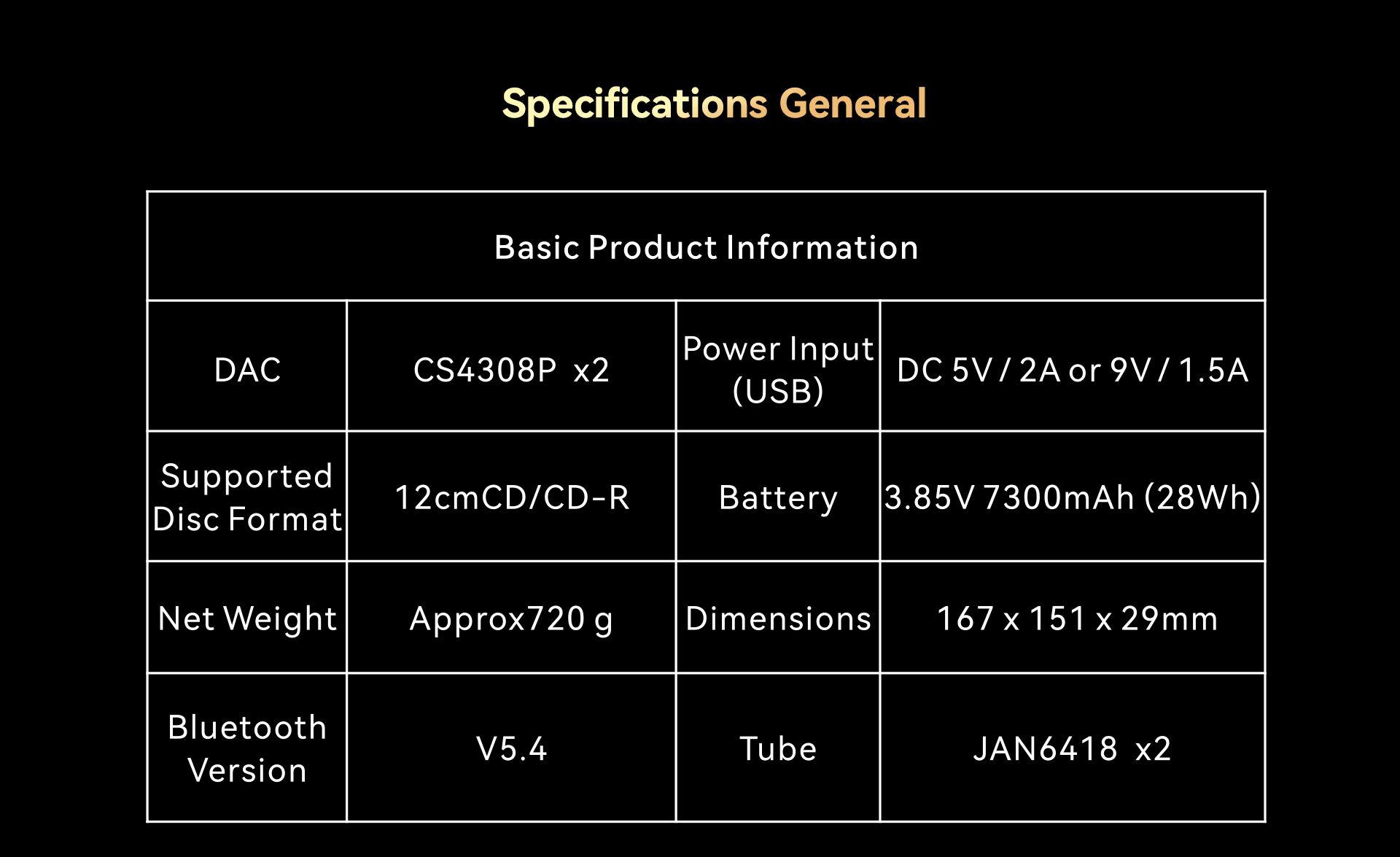 Specifications General

| Basic Product Information | | | |
|---|---|---|---|
| DAC | CS4308P x2 | Power Input (USB) | DC 5V / 2A or 9V / 1.5A |
| Supported Disc Format | 12cmCD/CD-R | Battery | 3.85V 7300mAh (28Wh) |
| Net Weight | Approx720 g | Dimensions | 167 x 151 x 29mm |
| Bluetooth Version | V5.4 | Tube | JAN6418 x2 |